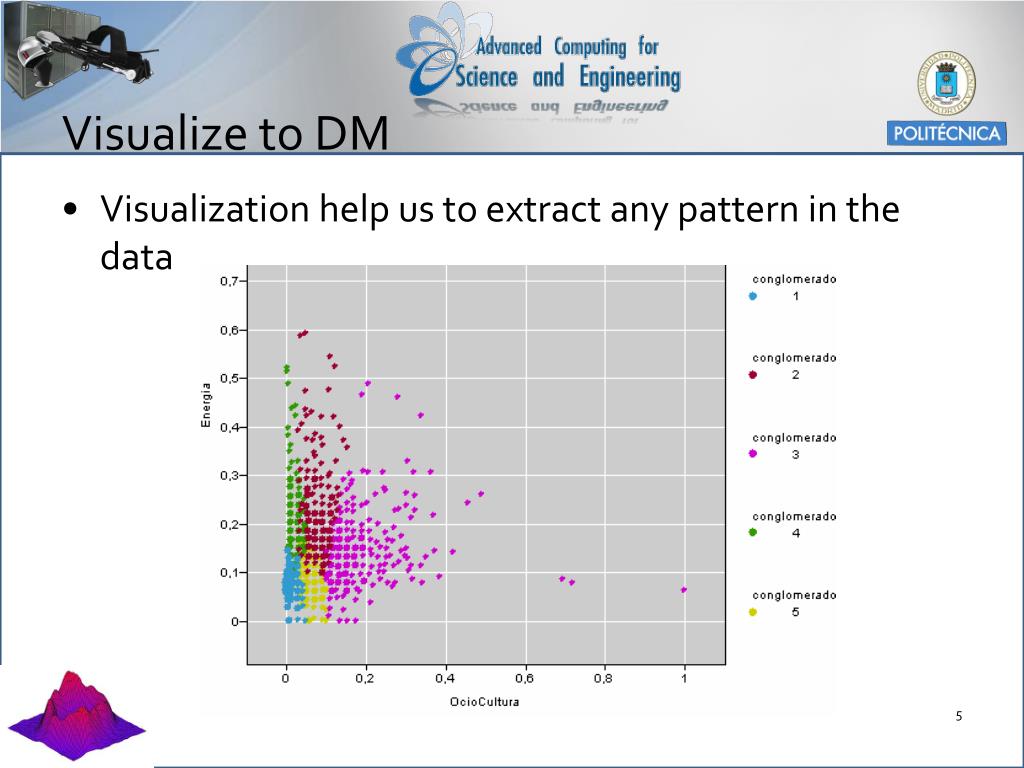 Advanced Computing for Science and Engineering

POLITÉCNICA

Visualize to DM

• Visualization help us to extract any pattern in the data

0,7
0,6
0,5
0,4
0,3
0,2
0,1
0

Energia

0
0,2
0,4
0,6
0,8
1

OcioCultura

conglomerado
1

conglomerado
2

conglomerado
3

conglomerado
4

conglomerado
5

5